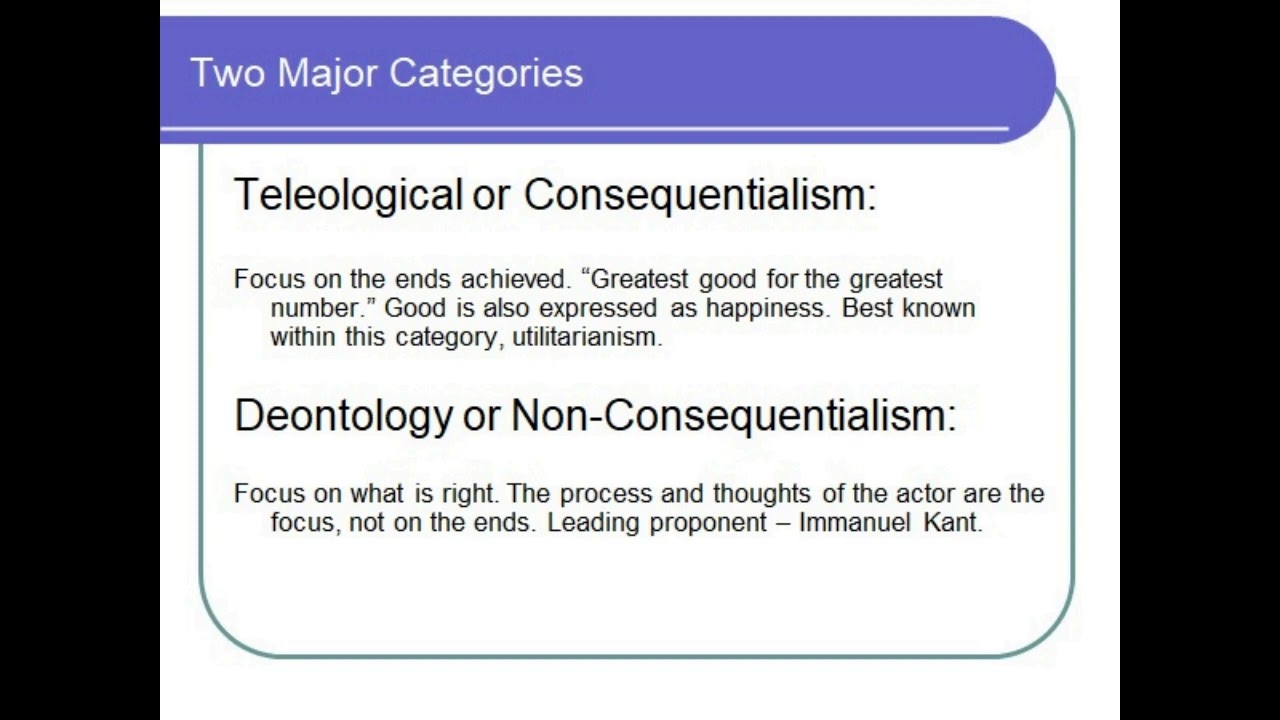 Two Major Categories

Teleological or Consequentialism:

Focus on the ends achieved. “Greatest good for the greatest number.” Good is also expressed as happiness. Best known within this category, utilitarianism.

Deontology or Non-Consequentialism:

Focus on what is right. The process and thoughts of the actor are the focus, not on the ends. Leading proponent – Immanuel Kant.